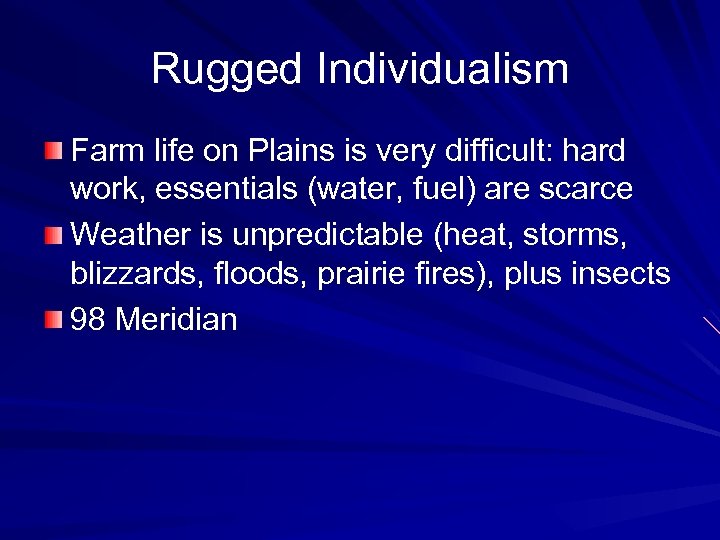 Rugged Individualism

Farm life on Plains is very difficult: hard work, essentials (water, fuel) are scarce

Weather is unpredictable (heat, storms, blizzards, floods, prairie fires), plus insects

98 Meridian